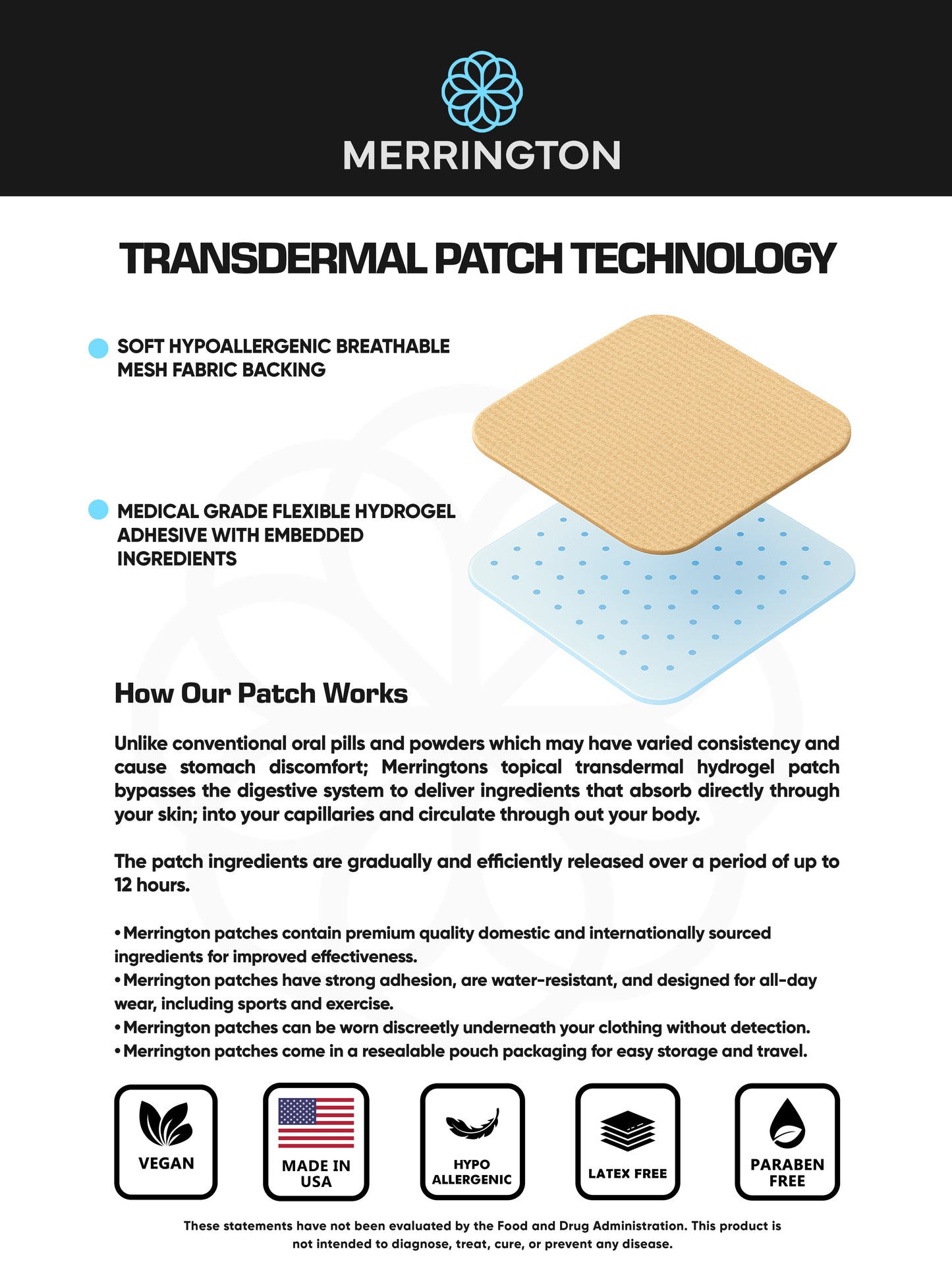 MERRINGTON

TRANSDERMAL PATCH TECHNOLOGY

SOFT HYPOALLERGENIC BREATHABLE MESH FABRIC BACKING

MEDICAL GRADE FLEXIBLE HYDROGEL ADHESIVE WITH EMBEDDED INGREDIENTS

How Our Patch Works

Unlike conventional oral pills and powders which may have varied consistency and cause stomach discomfort; Merringtons topical transdermal hydrogel patch bypasses the digestive system to deliver ingredients that absorb directly through your skin; into your capillaries and circulate through out your body.

The patch ingredients are gradually and efficiently released over a period of up to 12 hours.

• Merrington patches contain premium quality domestic and internationally sourced ingredients for improved effectiveness.
• Merrington patches have strong adhesion, are water-resistant, and designed for all-day wear, including sports and exercise.
• Merrington patches can be worn discreetly underneath your clothing without detection.
• Merrington patches come in a resealable pouch packaging for easy storage and travel.

VEGAN

MADE IN USA

HYPO ALLERGENIC

LATEX FREE

PARABEN FREE

These statements have not been evaluated by the Food and Drug Administration. This product is not intended to diagnose, treat, cure, or prevent any disease.